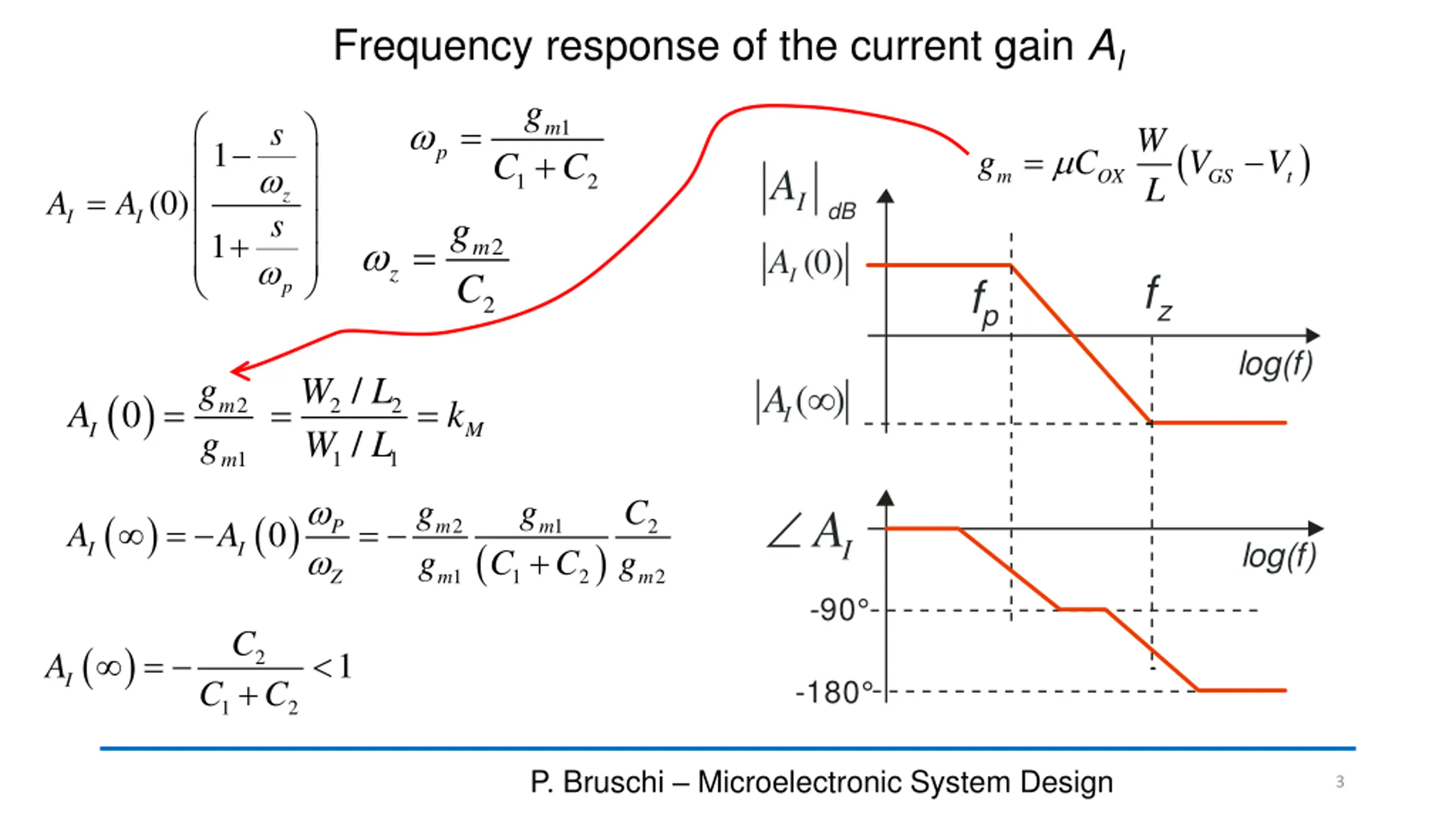 Frequency response of the current gain $A_I$

$A_I = A_I(0)\left(\frac{1-\frac{s}{\omega_z}}{1+\frac{s}{\omega_p}}\right)$

$\omega_p = \frac{g_{m1}}{C_1+C_2}$

$\omega_z = \frac{g_{m2}}{C_2}$

$g_m = \mu C_{OX}\frac{W}{L}(V_{GS}-V_t)$

$A_I(0) = \frac{g_{m2}}{g_{m1}} = \frac{W_2/L_2}{W_1/L_1} = k_M$

$A_I(\infty) = -A_I(0)\frac{\omega_P}{\omega_Z} = -\frac{g_{m2}}{g_{m1}}\frac{g_{m1}}{(C_1+C_2)}\frac{C_2}{g_{m2}}$

$A_I(\infty) = -\frac{C_2}{C_1+C_2} < 1$

$|A_I|_{dB}$

$|A_I(0)|$

$f_p$

$f_z$

log(f)

$|A_I(\infty)|$

$\angle A_I$

log(f)

-90°

-180°

P. Bruschi – Microelectronic System Design

3